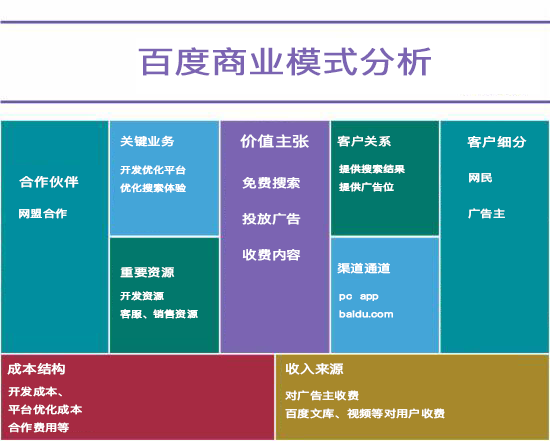 百度商业模式分析

合作伙伴

网盟合作

关键业务

开发优化平台

优化搜索体验

重要资源

开发资源

客服、销售资源

价值主张

免费搜索

投放广告

收费内容

客户关系

提供搜索结果

提供广告位

渠道通道

pc app

baidu.com

客户细分

网民

广告主

成本结构

开发成本、

平台优化成本

合作费用等

收入来源

对广告主收费

百度文库、视频等对用户收费